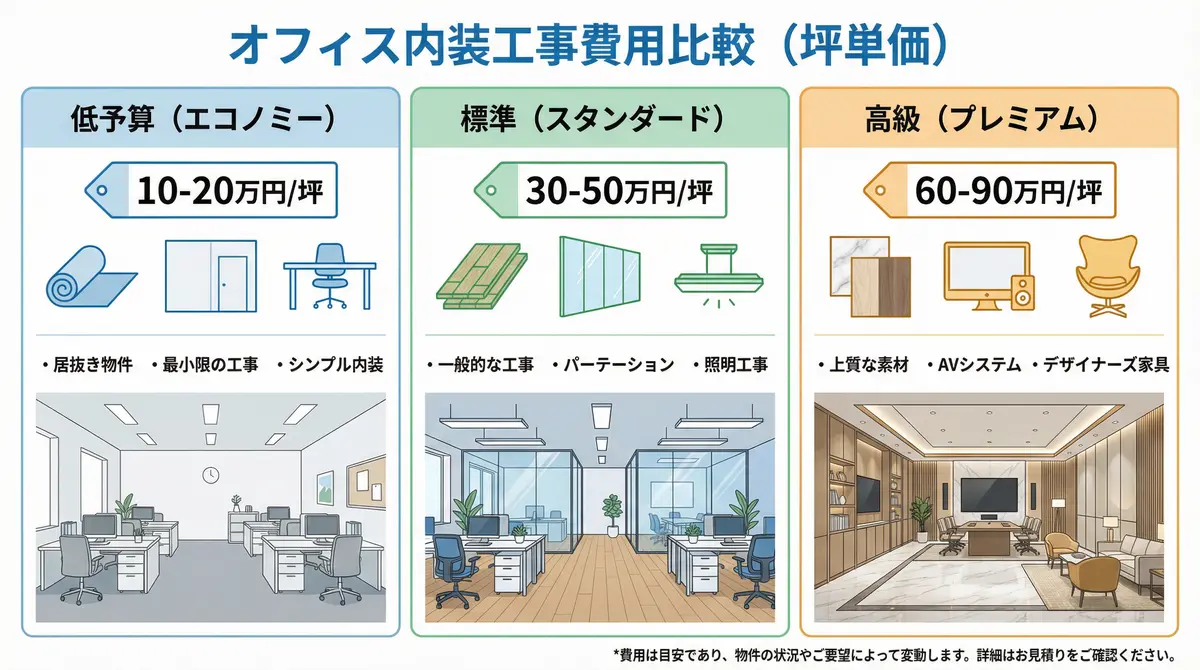 オフィス内装工事費用比較（坪単価）

低予算（エコノミー）

10-20万円/坪

・居抜き物件　・最小限の工事　・シンプル内装

標準（スタンダード）

30-50万円/坪

・一般的な工事　・パーテーション　・照明工事

高級（プレミアム）

60-90万円/坪

・上質な素材　・AVシステム　・デザイナーズ家具

*費用は目安であり、物件の状況やご要望によって変動します。詳細はお見積りをご確認ください。